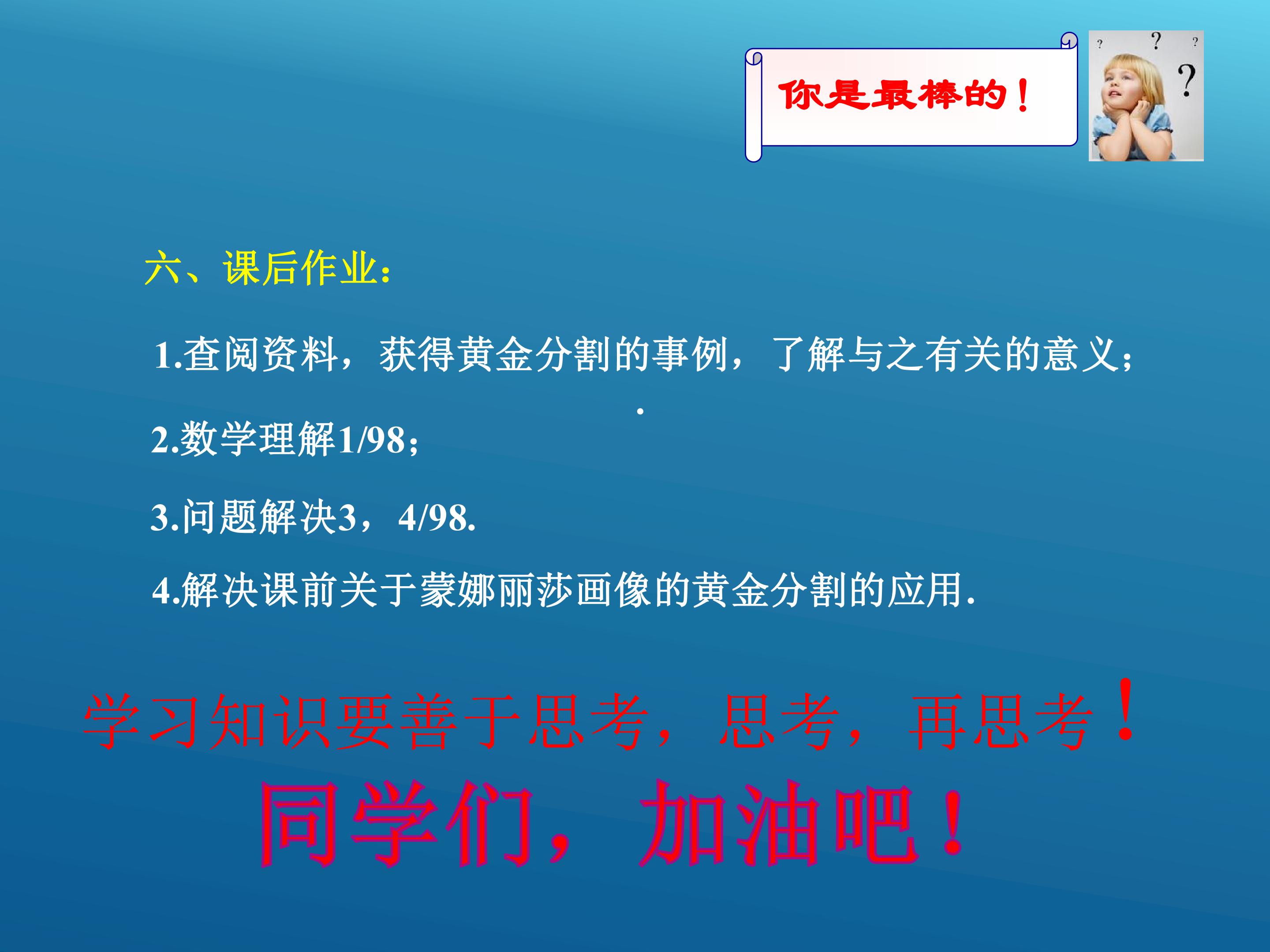 你是最棒的！

六、课后作业：

1.查阅资料，获得黄金分割的事例，了解与之有关的意义；

2.数学理解1/98；

3.问题解决3，4/98.

4.解决课前关于蒙娜丽莎画像的黄金分割的应用.

学习知识要善于思考，思考，再思考！

同学们，加油吧！